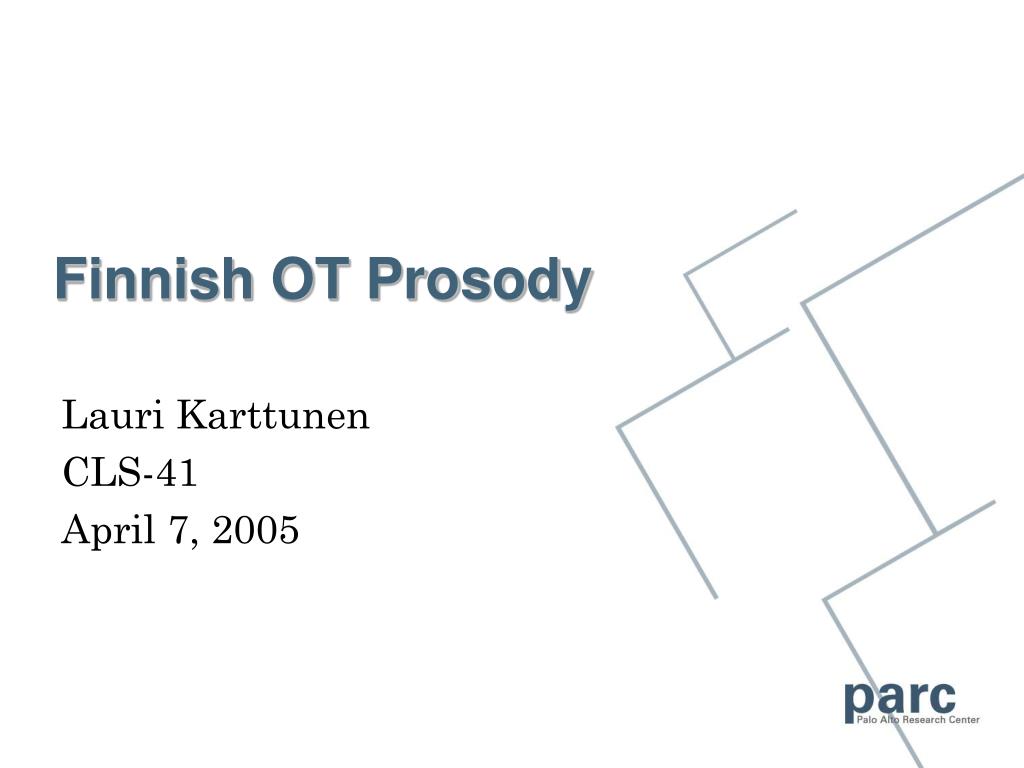 Finnish OT Prosody

Lauri Karttunen
CLS-41
April 7, 2005

parc
Palo Alto Research Center